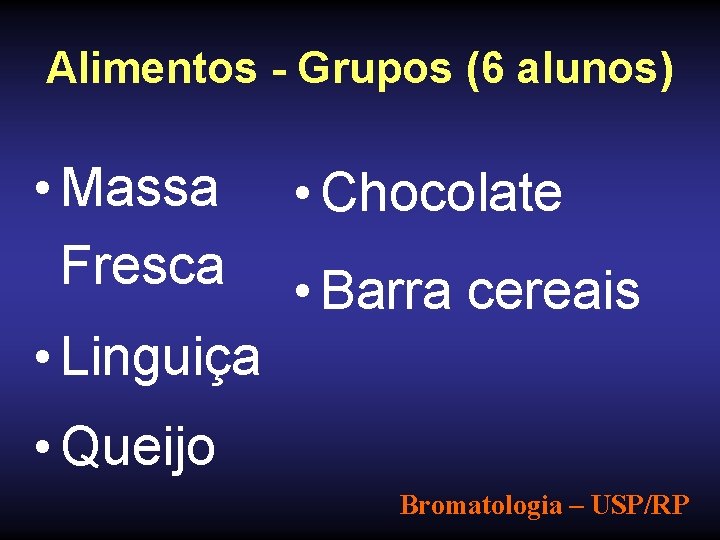 Alimentos - Grupos (6 alunos)

• Massa Fresca

• Linguiça

• Queijo

• Chocolate

• Barra cereais

Bromatologia – USP/RP